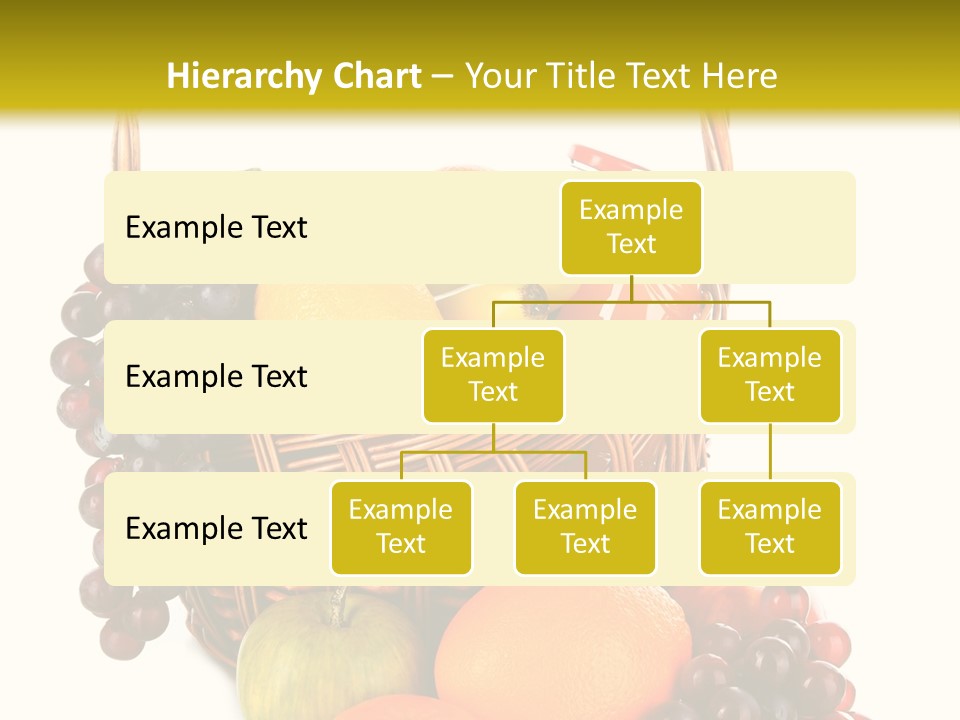 Hierarchy Chart – Your Title Text Here

Example Text

Example Text

Example Text

Example Text

Example Text

Example Text

Example Text

Example Text

Example Text